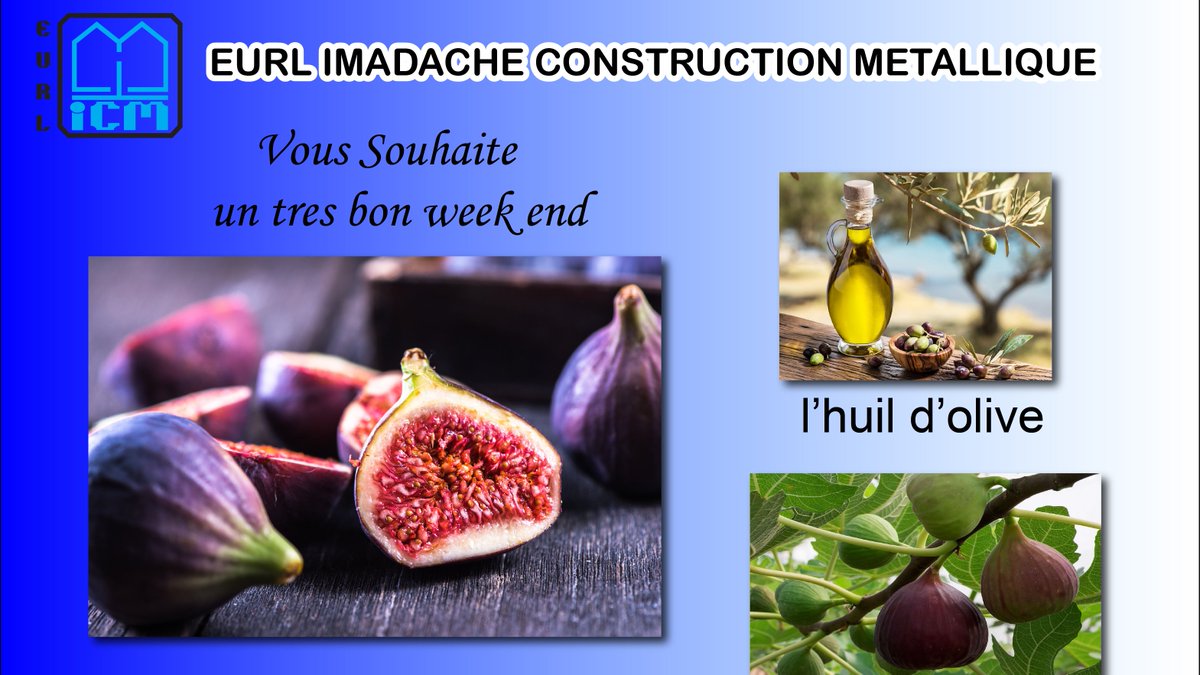 EURL

ICM

EURL IMADACHE CONSTRUCTION METALLIQUE

Vous Souhaite un tres bon week end

l'huil d'olive